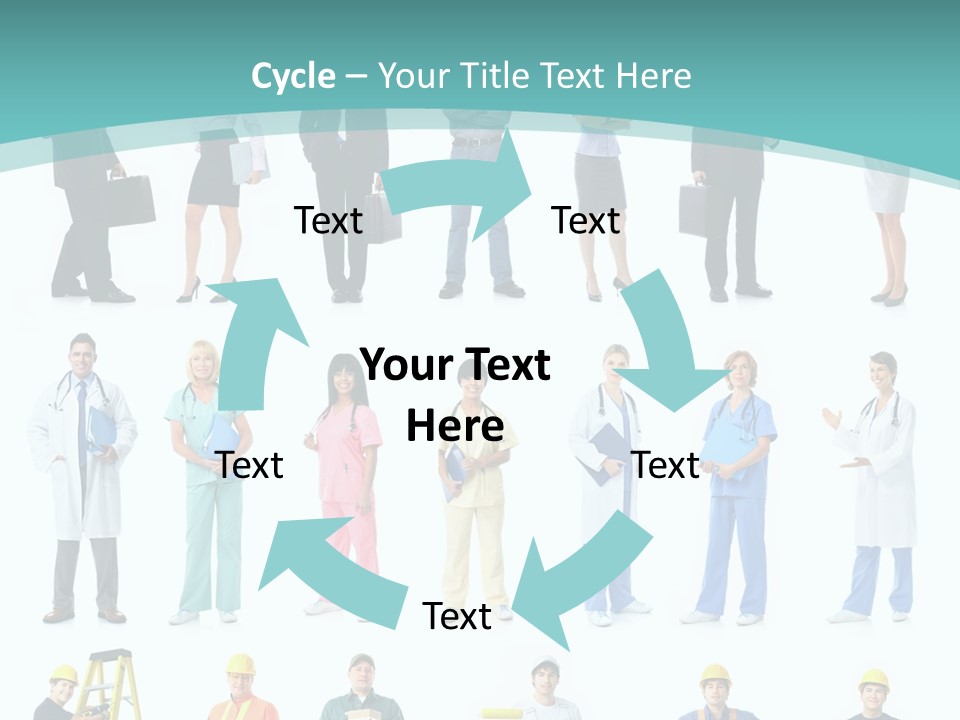 Cycle – Your Title Text Here

Text

Text

Your Text Here

Text

Text

Text